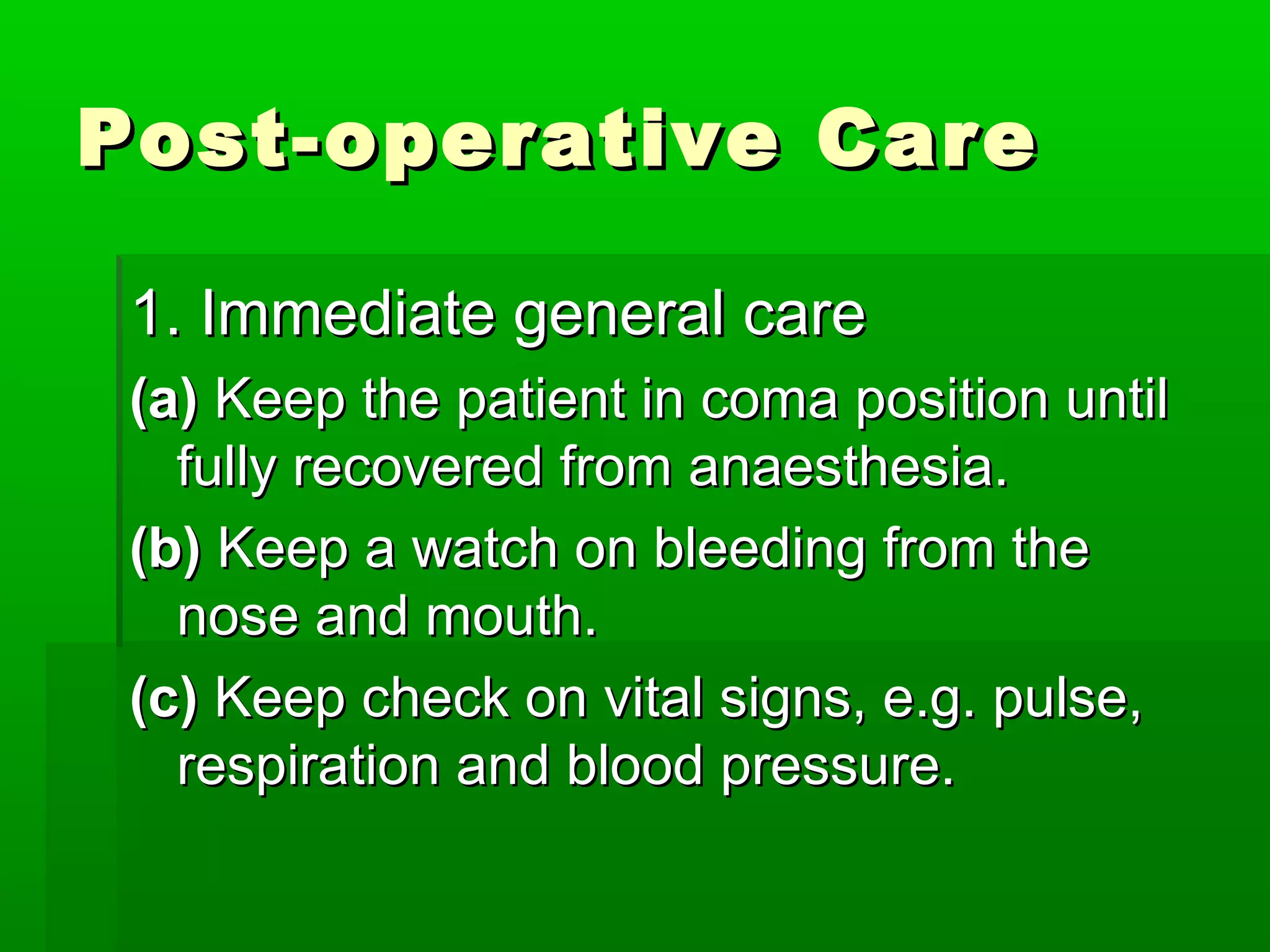 Post-operative Care

1. Immediate general care

(a) Keep the patient in coma position until fully recovered from anaesthesia.

(b) Keep a watch on bleeding from the nose and mouth.

(c) Keep check on vital signs, e.g. pulse, respiration and blood pressure.